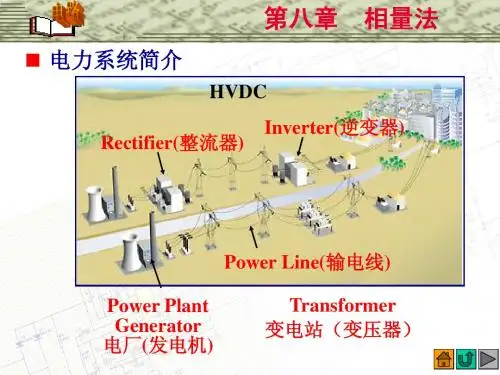 第八章　相量法

■ 电力系统简介

HVDC

Inverter(逆变器)

Rectifier(整流器)

Power Line(输电线)

Power Plant Generator 电厂(发电机)

Transformer 变电站（变压器）